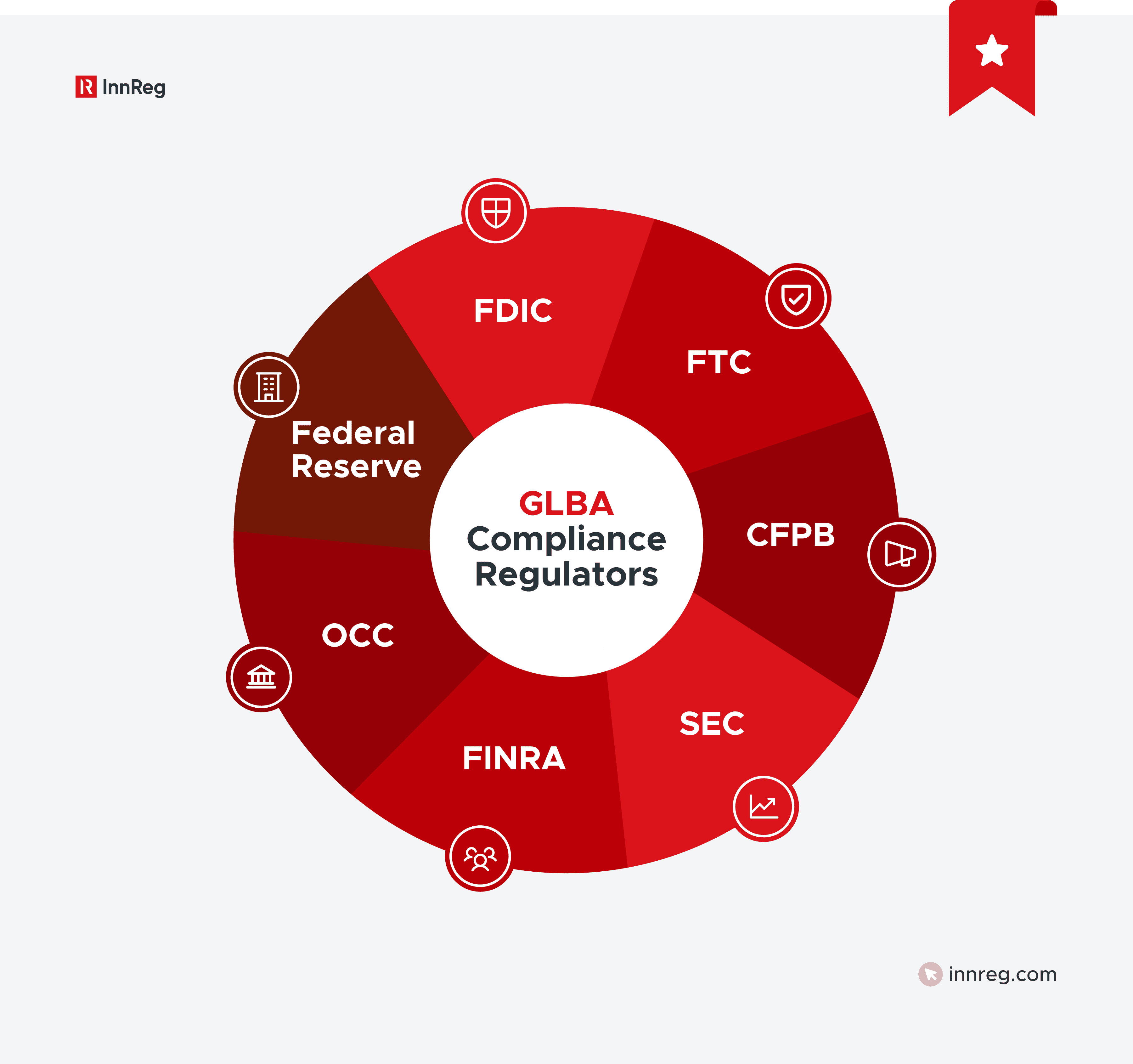 InnReg

GLBA
Compliance
Regulators

FDIC

FTC

CFPB

SEC

FINRA

OCC

Federal
Reserve

innreg.com